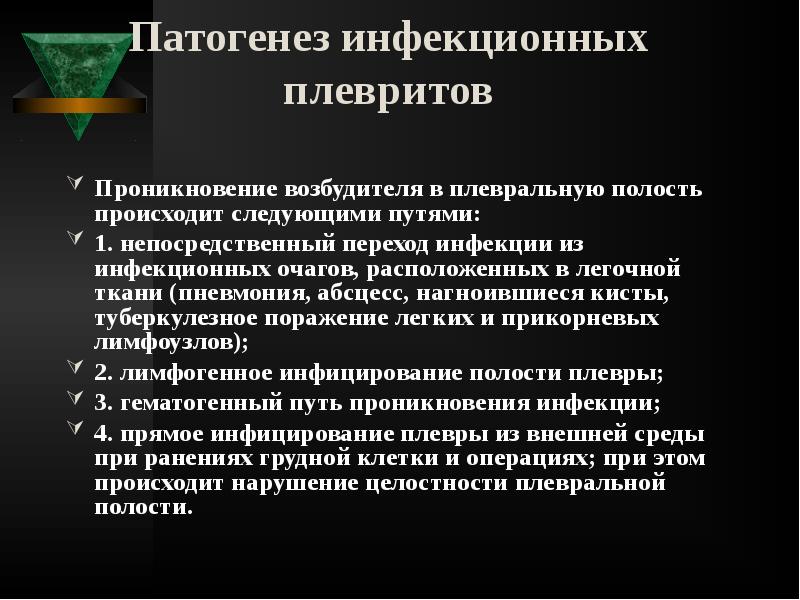 Патогенез инфекционных плевритов

Проникновение возбудителя в плевральную полость происходит следующими путями:

1. непосредственный переход инфекции из инфекционных очагов, расположенных в легочной ткани (пневмония, абсцесс, нагноившиеся кисты, туберкулезное поражение легких и прикорневых лимфоузлов);

2. лимфогенное инфицирование полости плевры;

3. гематогенный путь проникновения инфекции;

4. прямое инфицирование плевры из внешней среды при ранениях грудной клетки и операциях; при этом происходит нарушение целостности плевральной полости.